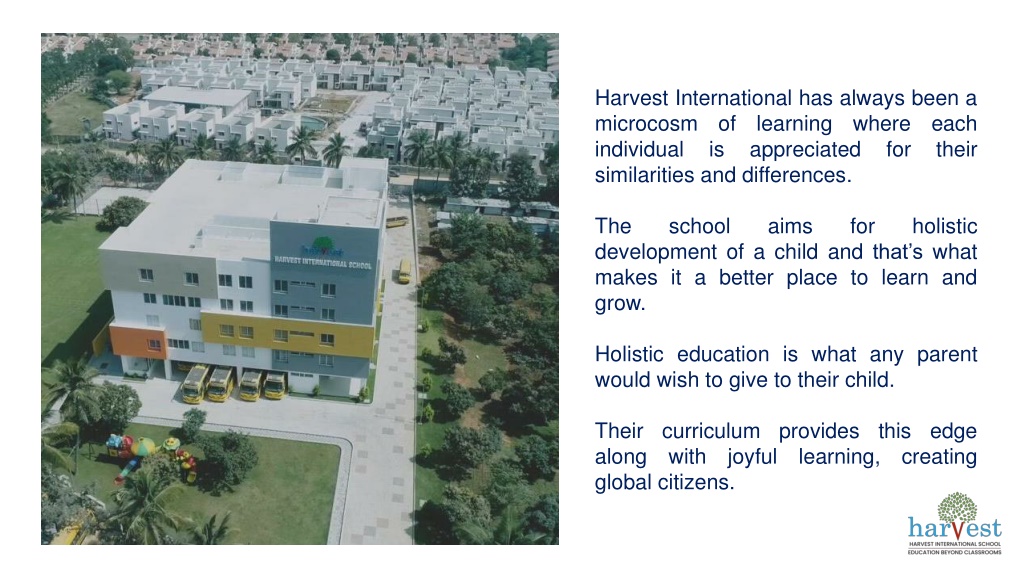 HARVEST INTERNATIONAL SCHOOL

Harvest International has always been a microcosm of learning where each individual is appreciated for their similarities and differences.

The school aims for holistic development of a child and that's what makes it a better place to learn and grow.

Holistic education is what any parent would wish to give to their child.

Their curriculum provides this edge along with joyful learning, creating global citizens.

harvest
HARVEST INTERNATIONAL SCHOOL
EDUCATION BEYOND CLASSROOMS